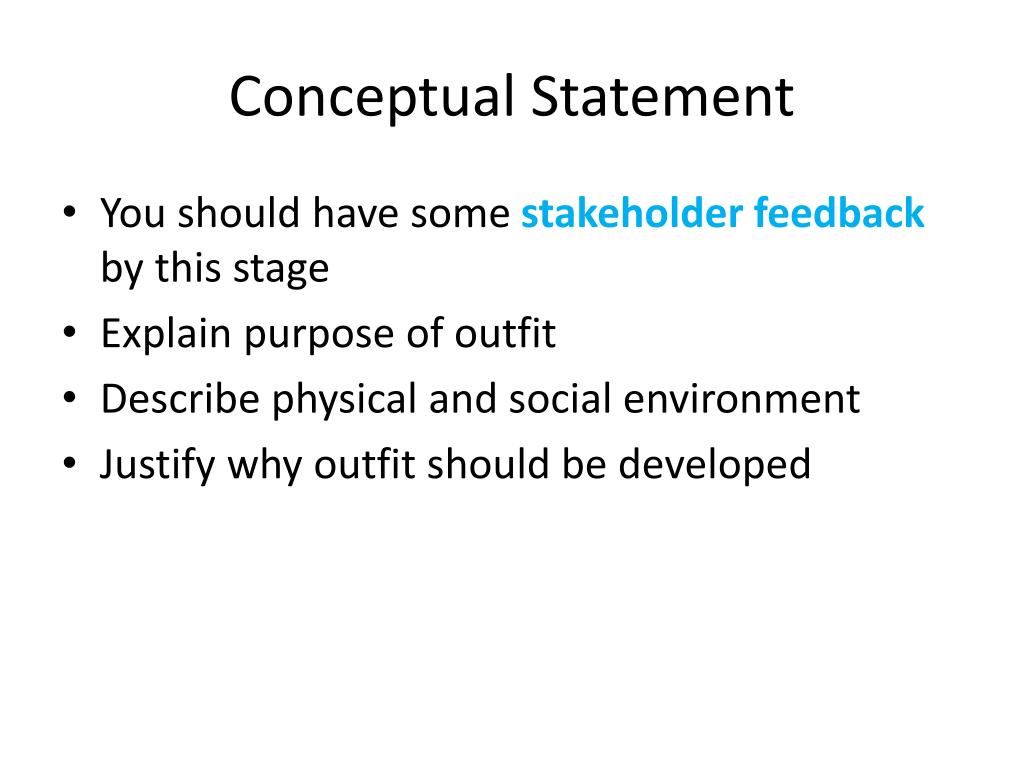 Conceptual Statement

• You should have some stakeholder feedback by this stage
• Explain purpose of outfit
• Describe physical and social environment
• Justify why outfit should be developed